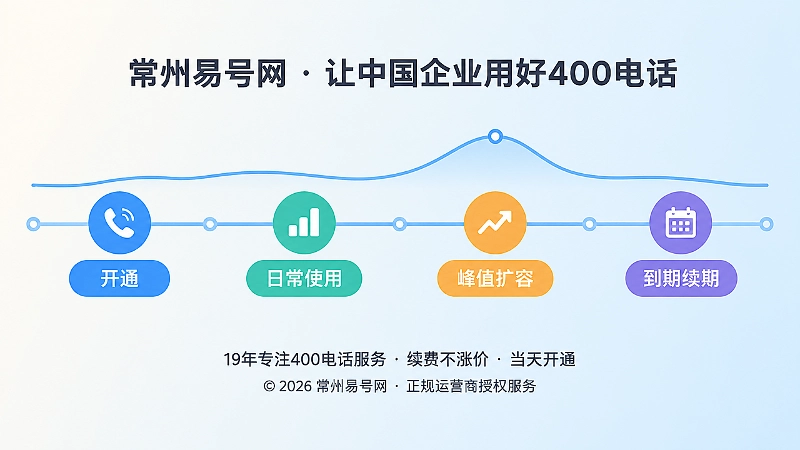 常州易号网 · 让中国企业用好400电话

开通

日常使用

峰值扩容

到期续期

19年专注400电话服务 · 续费不涨价 · 当天开通

© 2026 常州易号网 · 正规运营商授权服务